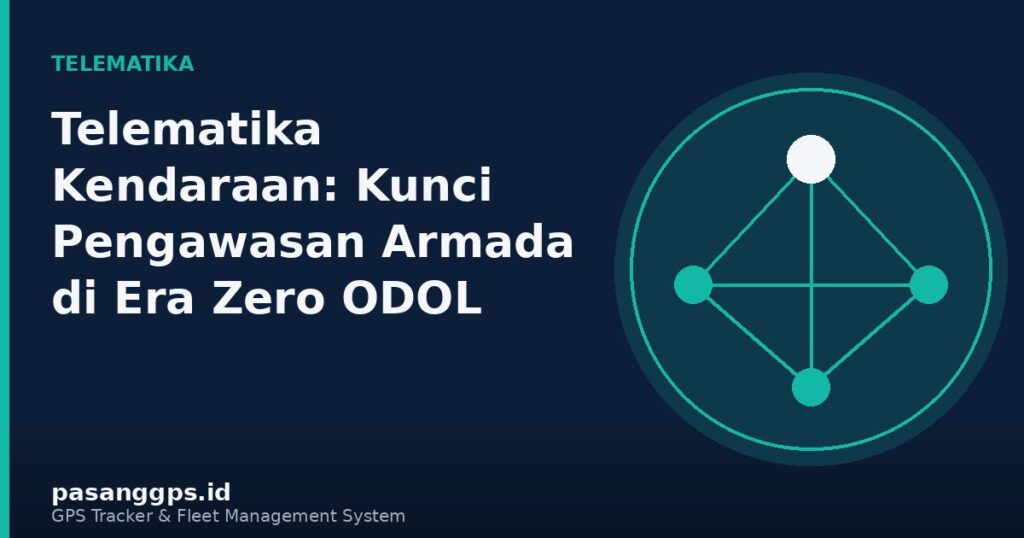 TELEMATIKA

Telematika Kendaraan: Kunci Pengawasan Armada di Era Zero ODOL

pasanggps.id
GPS Tracker & Fleet Management System